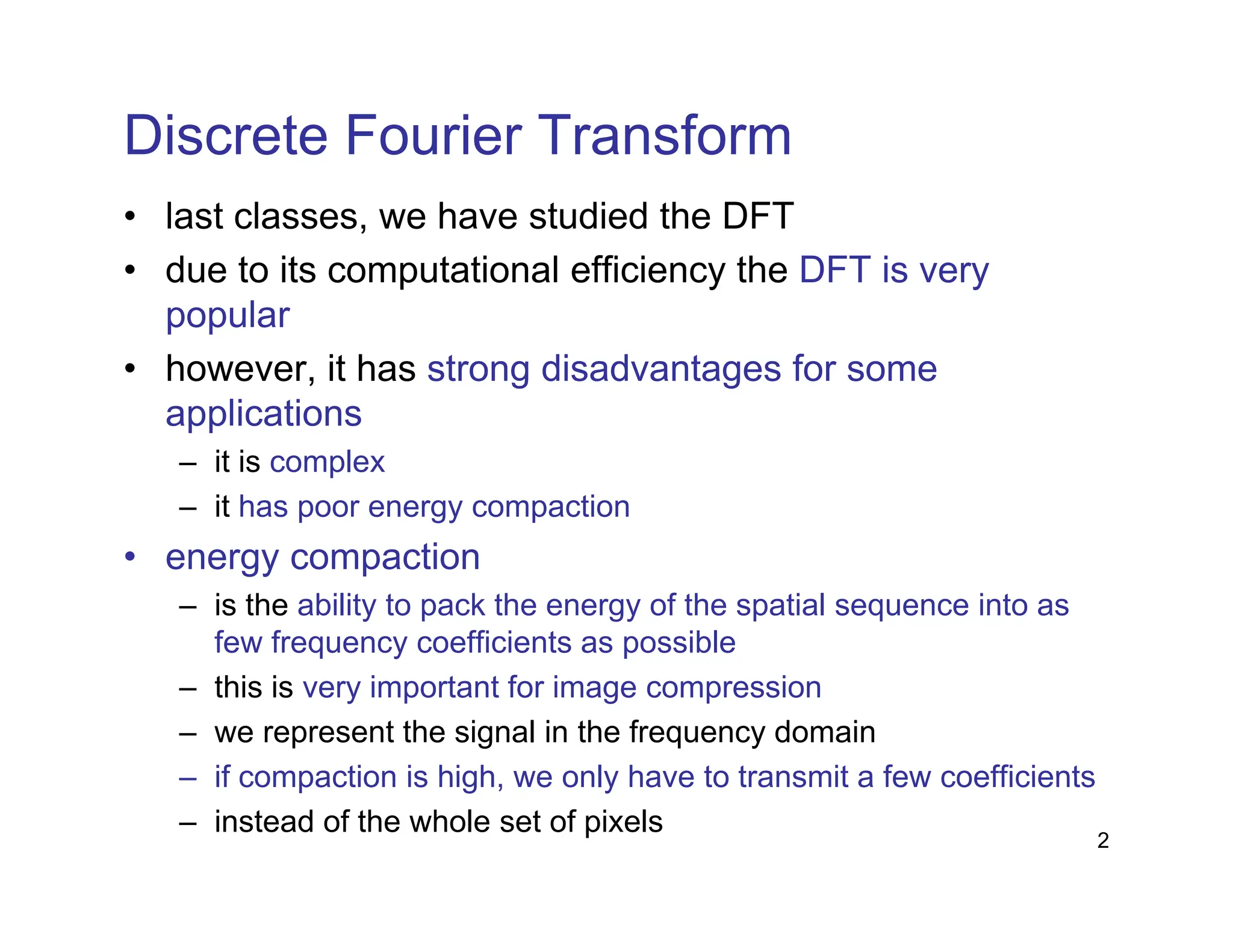 Discrete Fourier Transform

• last classes, we have studied the DFT
• due to its computational efficiency the DFT is very popular
• however, it has strong disadvantages for some applications
– it is complex
– it has poor energy compaction
• energy compaction
– is the ability to pack the energy of the spatial sequence into as few frequency coefficients as possible
– this is very important for image compression
– we represent the signal in the frequency domain
– if compaction is high, we only have to transmit a few coefficients
– instead of the whole set of pixels

2